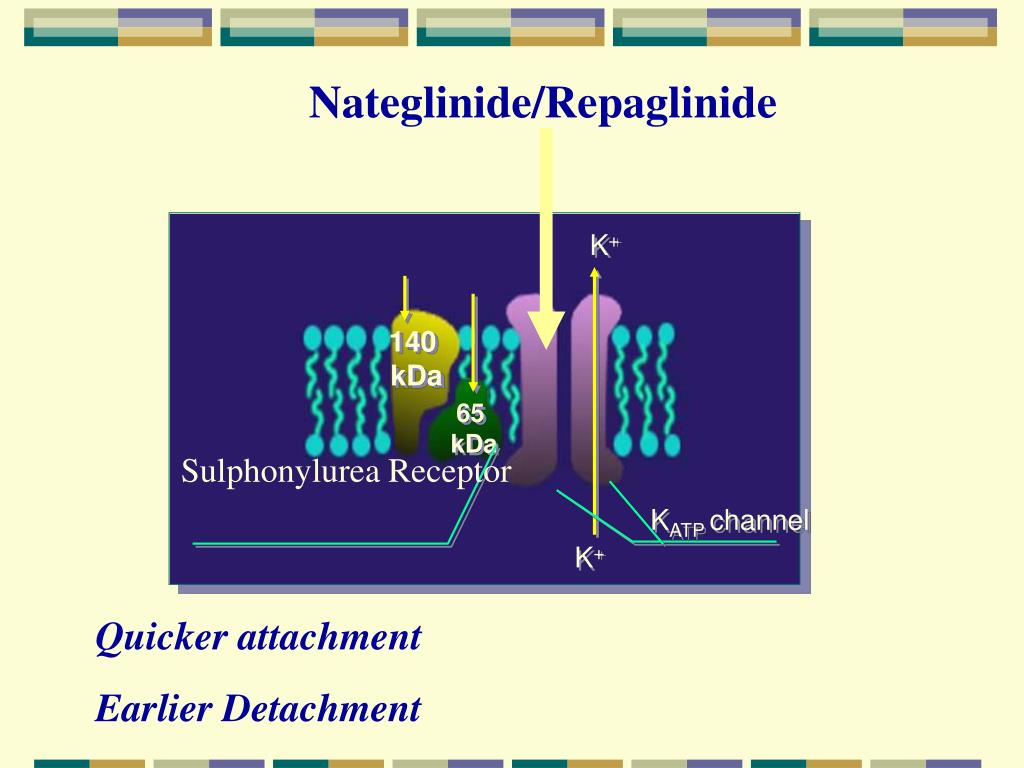 Nateglinide/Repaglinide

$K^+$

140 kDa

65 kDa

Sulphonylurea Receptor

$K_{ATP}$ channel

$K^+$

Quicker attachment

Earlier Detachment